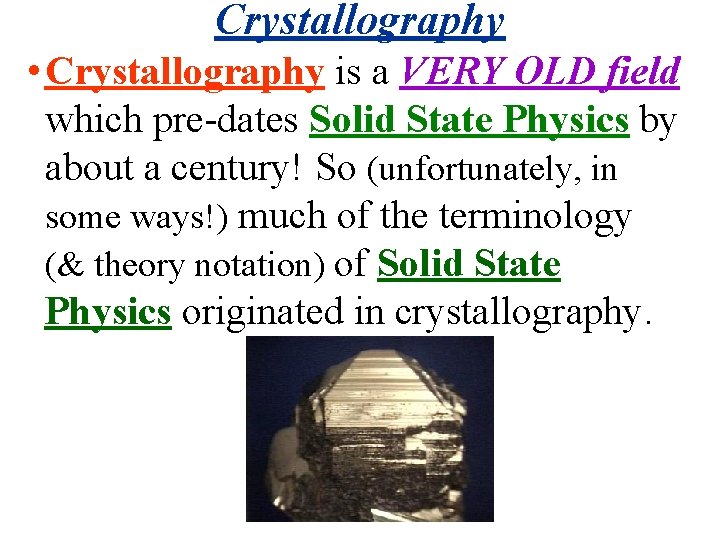 Crystallography

• Crystallography is a VERY OLD field which pre-dates Solid State Physics by about a century! So (unfortunately, in some ways!) much of the terminology (& theory notation) of Solid State Physics originated in crystallography.